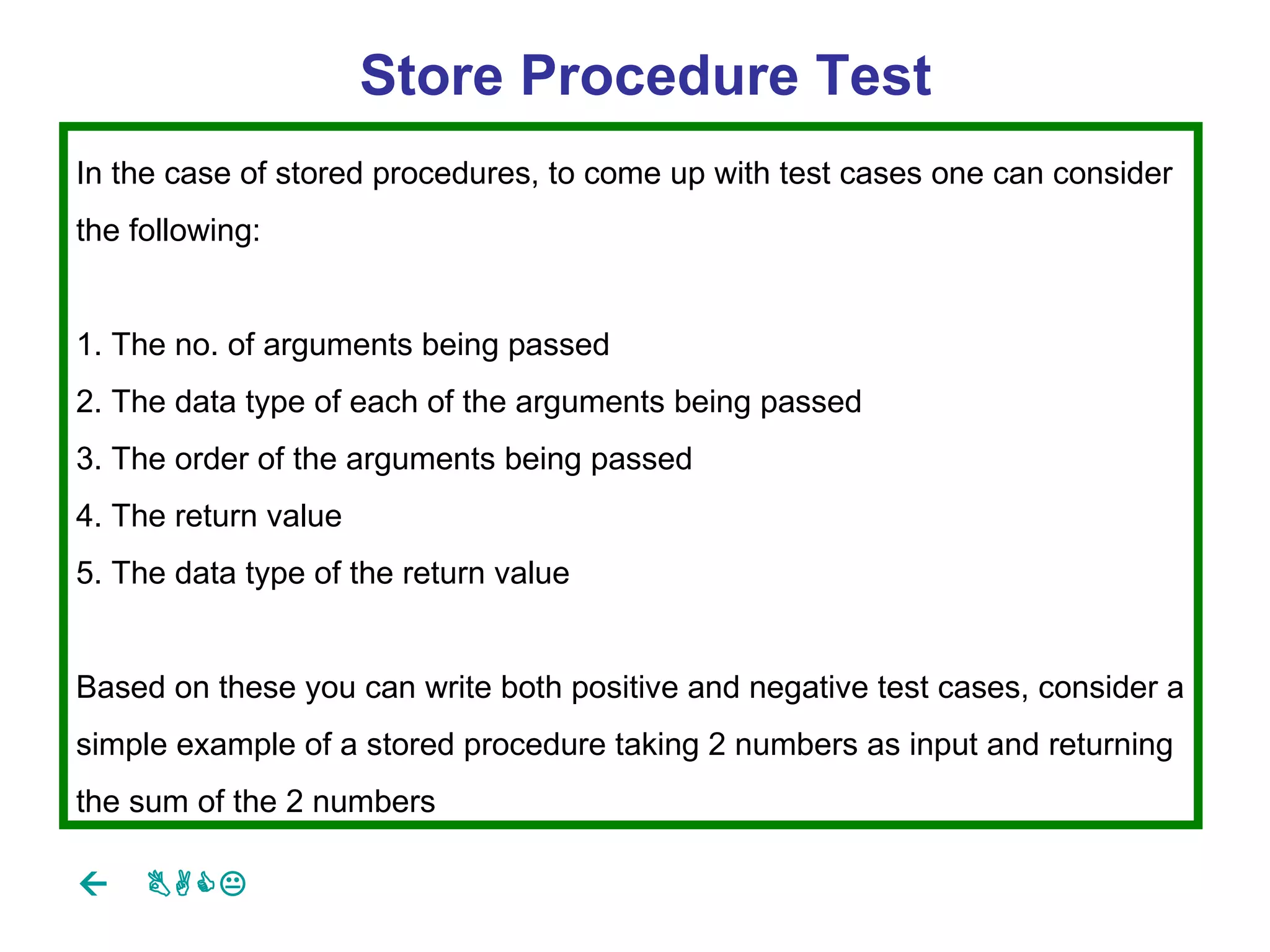 Store Procedure Test

In the case of stored procedures, to come up with test cases one can consider the following:

1. The no. of arguments being passed
2. The data type of each of the arguments being passed
3. The order of the arguments being passed
4. The return value
5. The data type of the return value

Based on these you can write both positive and negative test cases, consider a simple example of a stored procedure taking 2 numbers as input and returning the sum of the 2 numbers